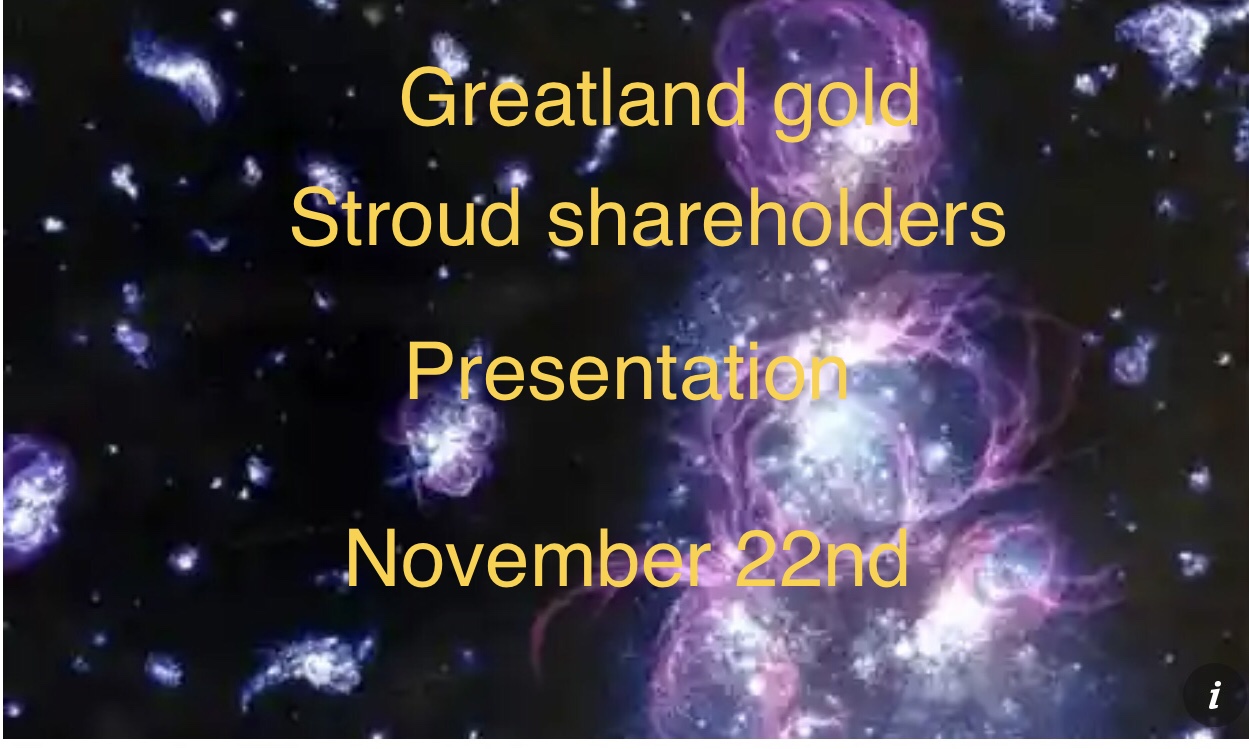 Greatland gold
Stroud shareholders

Presentation

November 22nd

i